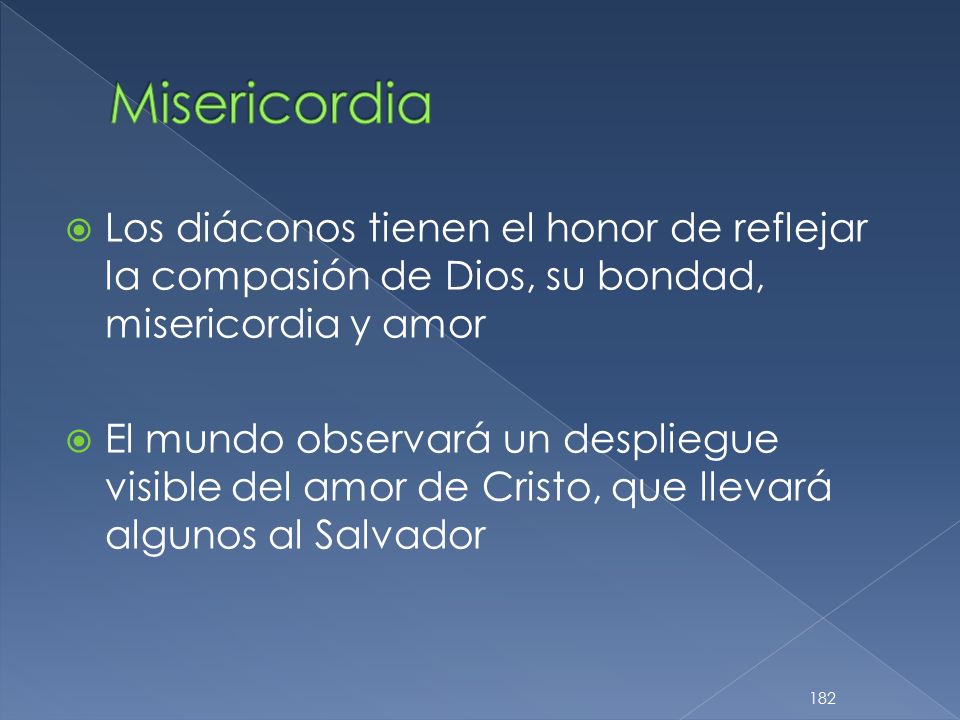 Misericordia

Los diáconos tienen el honor de reflejar la compasión de Dios, su bondad, misericordia y amor

El mundo observará un despliegue visible del amor de Cristo, que llevará algunos al Salvador

182